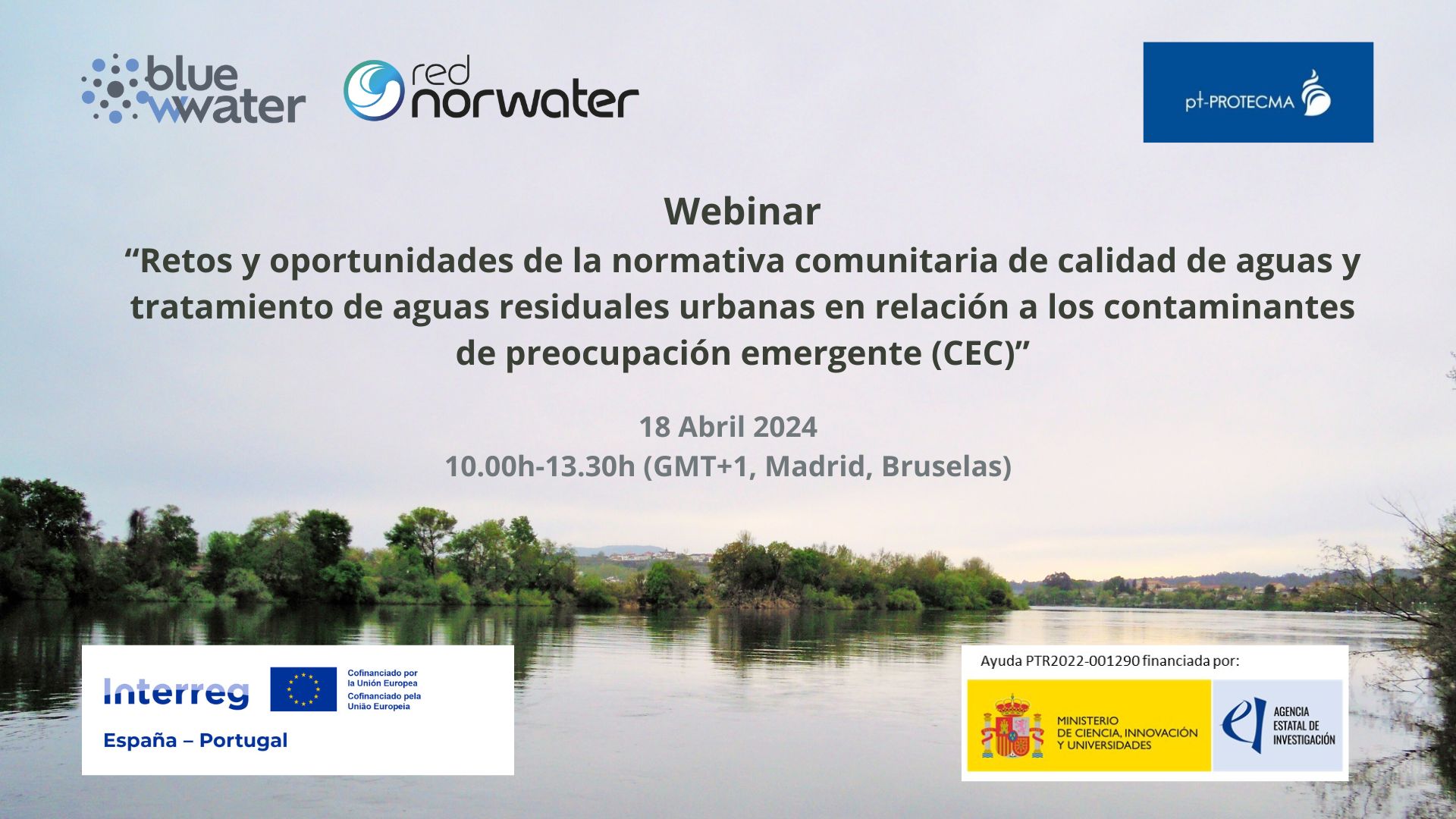 blue wwater

red norwater

pt-PROTECMA

Webinar
“Retos y oportunidades de la normativa comunitaria de calidad de aguas y tratamiento de aguas residuales urbanas en relación a los contaminantes de preocupación emergente (CEC)”

18 Abril 2024
10.00h-13.30h (GMT+1, Madrid, Bruselas)

Interreg
Cofinanciado por la Unión Europea
Cofinanciado pela União Europeia
España – Portugal

Ayuda PTR2022-001290 financiada por:

MINISTERIO DE CIENCIA, INNOVACIÓN Y UNIVERSIDADES

AGENCIA ESTATAL DE INVESTIGACIÓN